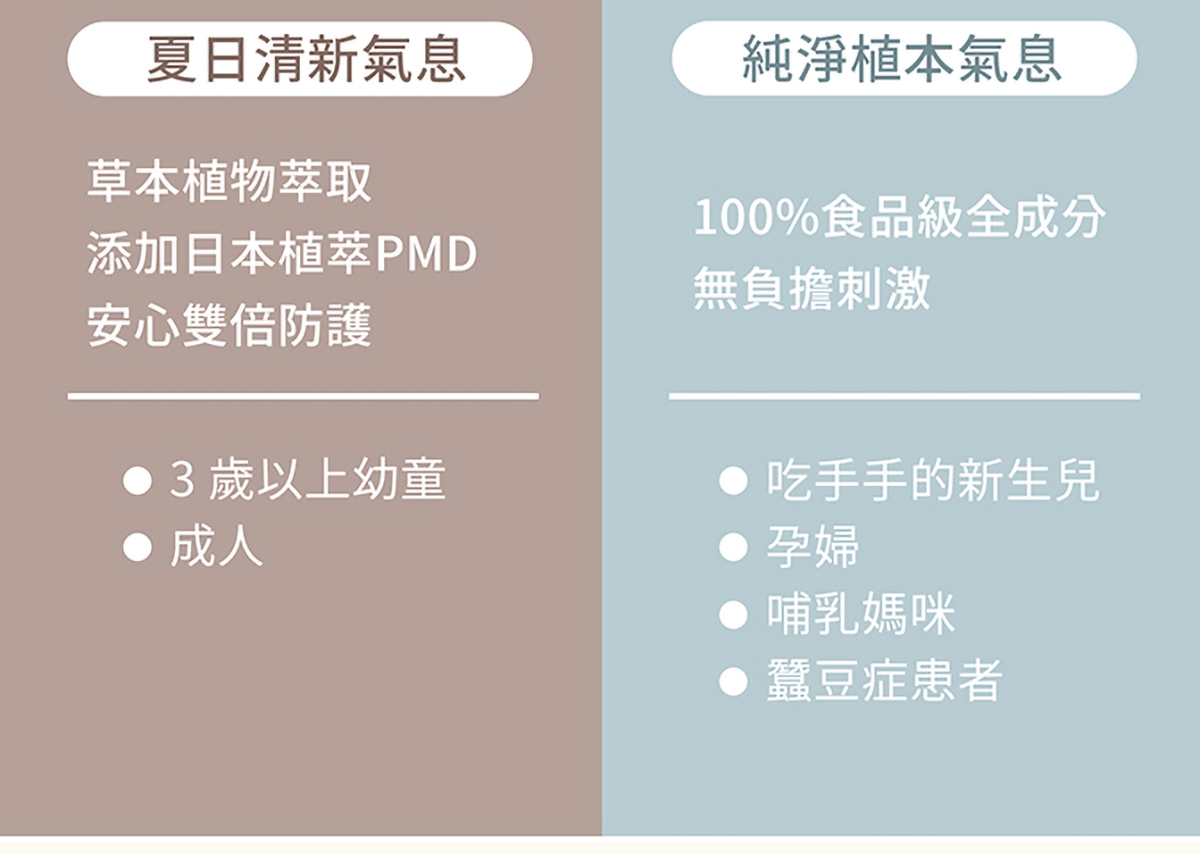 夏日清新氣息

草本植物萃取
添加日本植萃PMD
安心雙倍防護

● 3 歲以上幼童
● 成人

純淨植本氣息

100%食品級全成分
無負擔刺激

● 吃手手的新生兒
● 孕婦
● 哺乳媽咪
● 蠶豆症患者